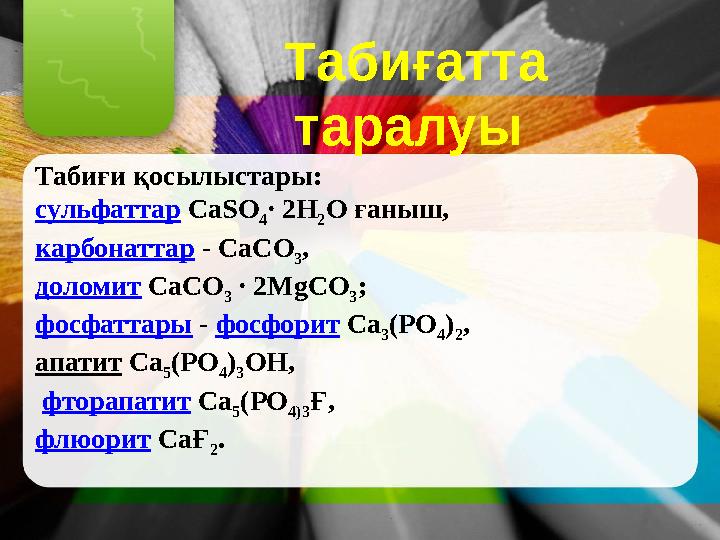 Табиғатта таралуы

Табиғи қосылыстары:
сульфаттар $CaSO_4 \cdot 2H_2O$ ғаныш,
карбонаттар - $CaCO_3$,
доломит $CaCO_3 \cdot 2MgCO_3$;
фосфаттары - фосфорит $Ca_3(PO_4)_2$,
апатит $Ca_5(PO_4)_3OH$,
фторапатит $Ca_5(PO_{4)3}F$,
флюорит $CaF_2$.